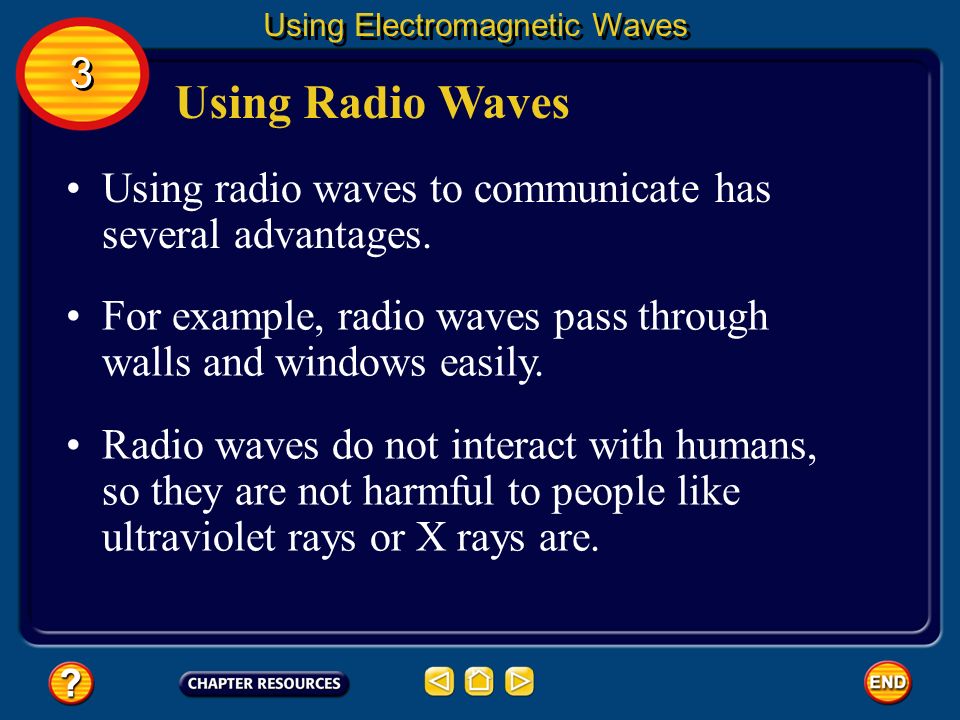 Using Electromagnetic Waves

3

Using Radio Waves

• Using radio waves to communicate has several advantages.

• For example, radio waves pass through walls and windows easily.

• Radio waves do not interact with humans, so they are not harmful to people like ultraviolet rays or X rays are.

?

CHAPTER RESOURCES

END